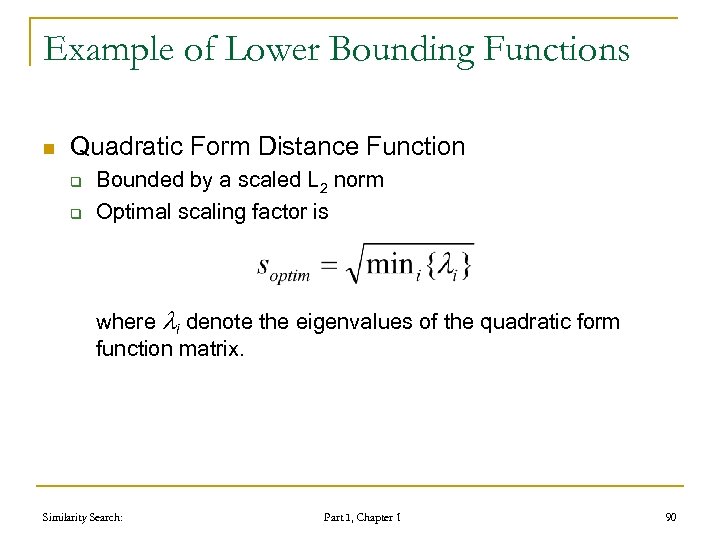 Example of Lower Bounding Functions

Quadratic Form Distance Function

Bounded by a scaled $L_2$ norm

Optimal scaling factor is

$s_{optim} = \sqrt{\min_i \{\lambda_i\}}$

where $\lambda_i$ denote the eigenvalues of the quadratic form function matrix.

Similarity Search: Part I, Chapter 1 90